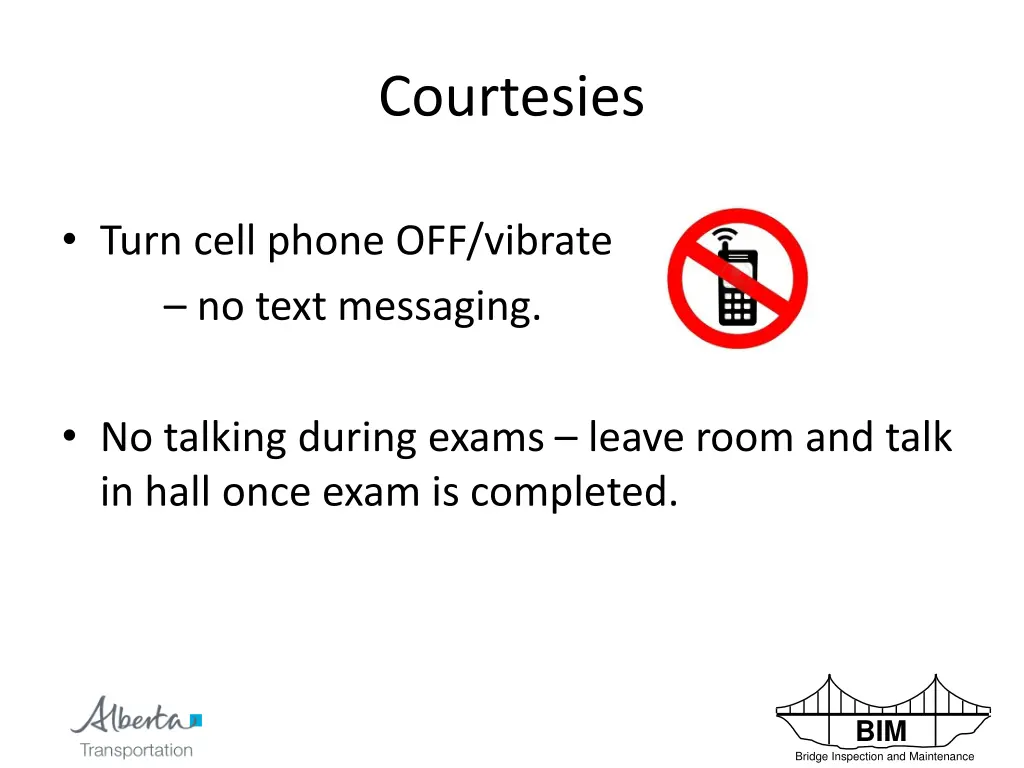 Courtesies

• Turn cell phone OFF/vibrate
– no text messaging.

• No talking during exams – leave room and talk in hall once exam is completed.

Alberta
Transportation

BIM
Bridge Inspection and Maintenance